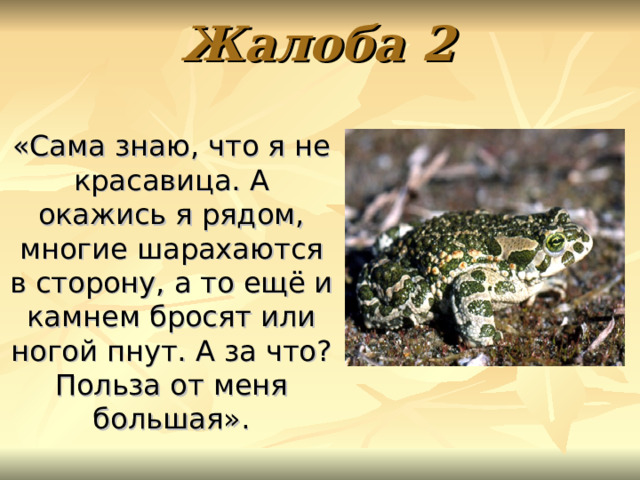 Жалоба 2

«Сама знаю, что я не красавица. А окажись я рядом, многие шарахаются в сторону, а то ещё и камнем бросят или ногой пнут. А за что? Польза от меня большая».